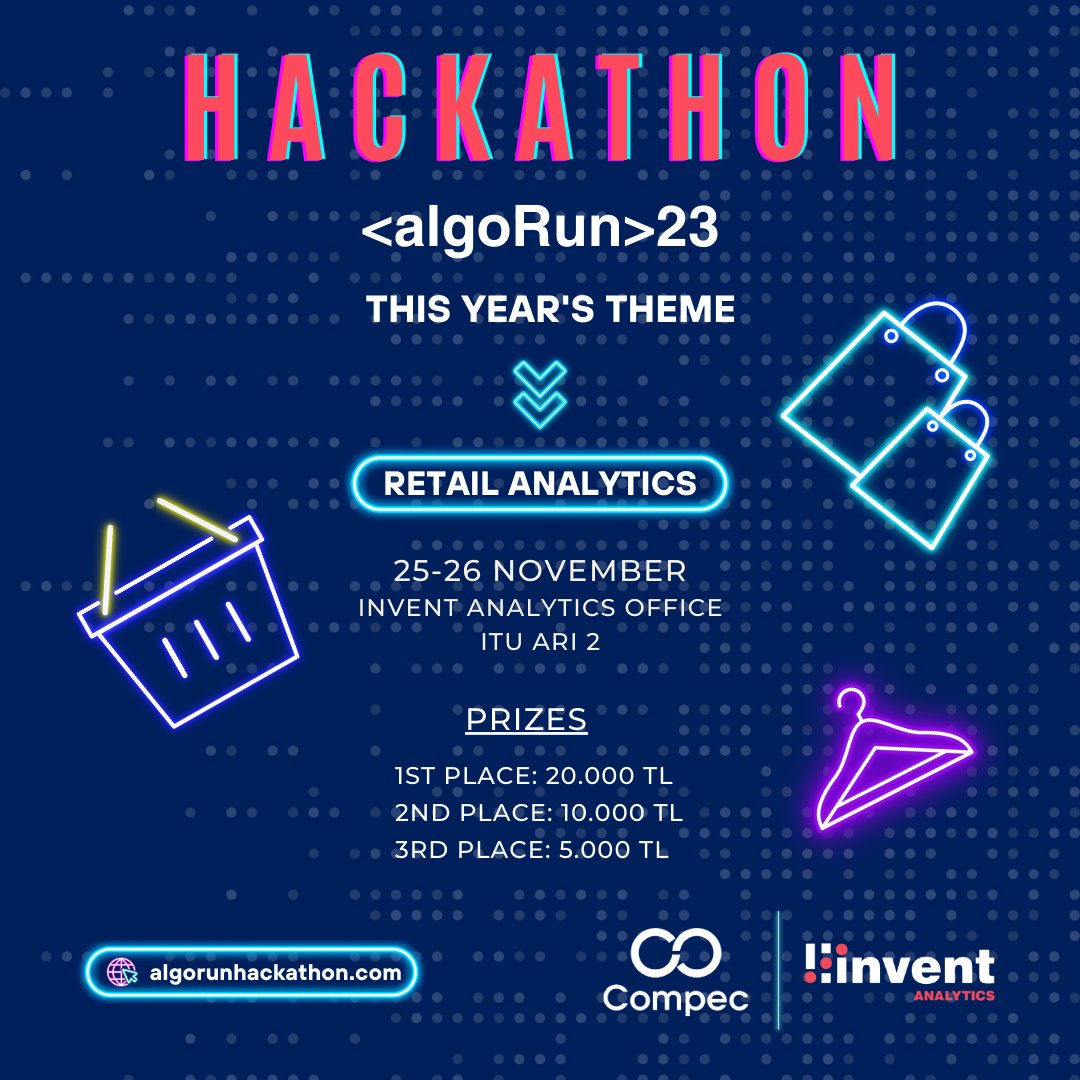 HACKATHON

<algoRun>23

THIS YEAR'S THEME

RETAIL ANALYTICS

25-26 NOVEMBER
INVENT ANALYTICS OFFICE
ITU ARI 2

PRIZES

1ST PLACE: 20.000 TL
2ND PLACE: 10.000 TL
3RD PLACE: 5.000 TL

algorunhackathon.com

Compec

invent
ANALYTICS